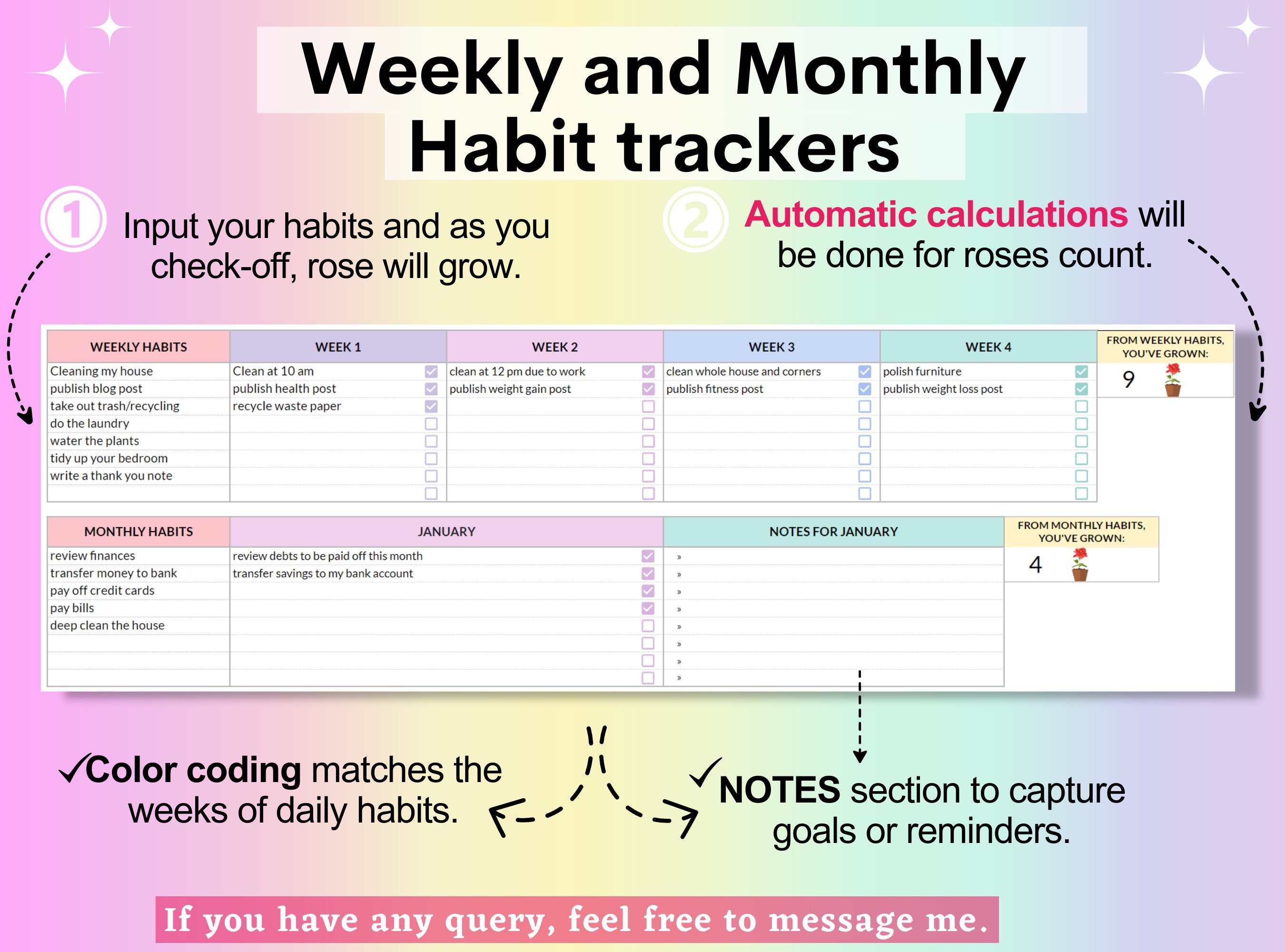 Weekly and Monthly Habit trackers

1 Input your habits and as you check-off, rose will grow.

2 Automatic calculations will be done for roses count.

| WEEKLY HABITS | WEEK 1 | WEEK 2 | WEEK 3 | WEEK 4 |
|---|---|---|---|---|
| Cleaning my house | Clean at 10 am | clean at 12 pm due to work | clean whole house and corners | polish furniture |
| publish blog post | publish health post | publish weight gain post | publish fitness post | publish weight loss post |
| take out trash/recycling | recycle waste paper | | | |
| do the laundry | | | | |
| water the plants | | | | |
| tidy up your bedroom | | | | |
| write a thank you note | | | | |

FROM WEEKLY HABITS, YOU'VE GROWN:
9

| MONTHLY HABITS | JANUARY | NOTES FOR JANUARY |
|---|---|---|
| review finances | review debts to be paid off this month | » |
| transfer money to bank | transfer savings to my bank account | » |
| pay off credit cards | | » |
| pay bills | | » |
| deep clean the house | | » |
| | | » |
| | | » |
| | | » |

FROM MONTHLY HABITS, YOU'VE GROWN:
4

✓Color coding matches the weeks of daily habits.

✓NOTES section to capture goals or reminders.

If you have any query, feel free to message me.